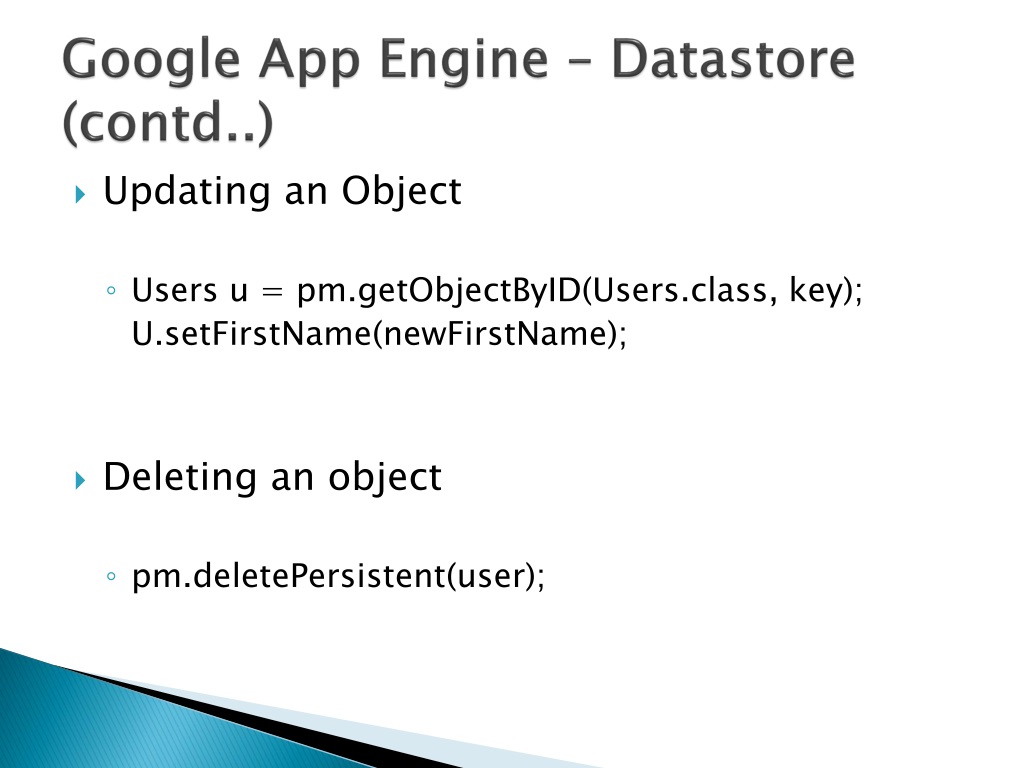 Google App Engine – Datastore (contd..)

Updating an Object

Users u = pm.getObjectByID(Users.class, key);
U.setFirstName(newFirstName);

Deleting an object

pm.deletePersistent(user);